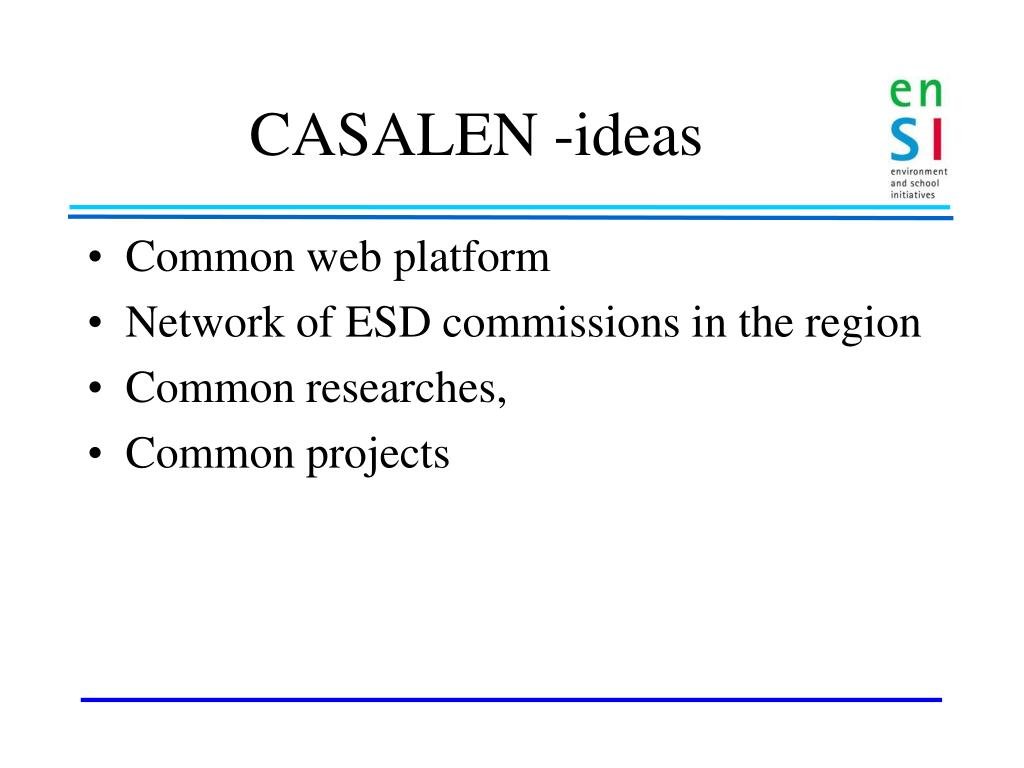 CASALEN -ideas

en
SI
environment and school initiatives

• Common web platform
• Network of ESD commissions in the region
• Common researches,
• Common projects